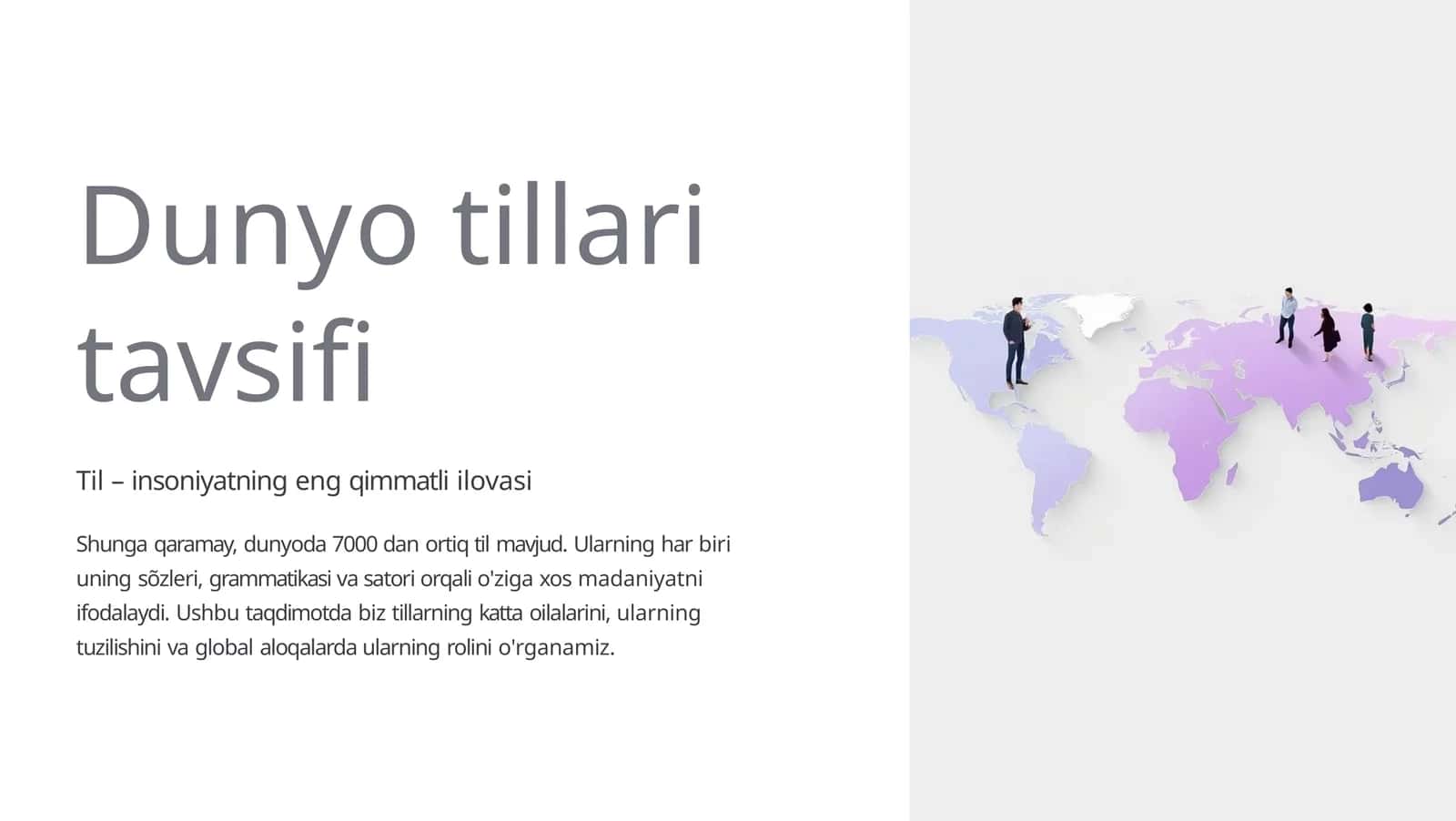 Dunyo tillari tavsifi

Til – insoniyatning eng qimmatli ilovasi

Shunga qaramay, dunyoda 7000 dan ortiq til mavjud. Ularning har biri uning sõzleri, grammatikasi va satori orqali o'ziga xos madaniyatni ifodalaydi. Ushbu taqdimotda biz tillarning katta oilalarini, ularning tuzilishini va global aloqalarda ularning rolini o'rganamiz.